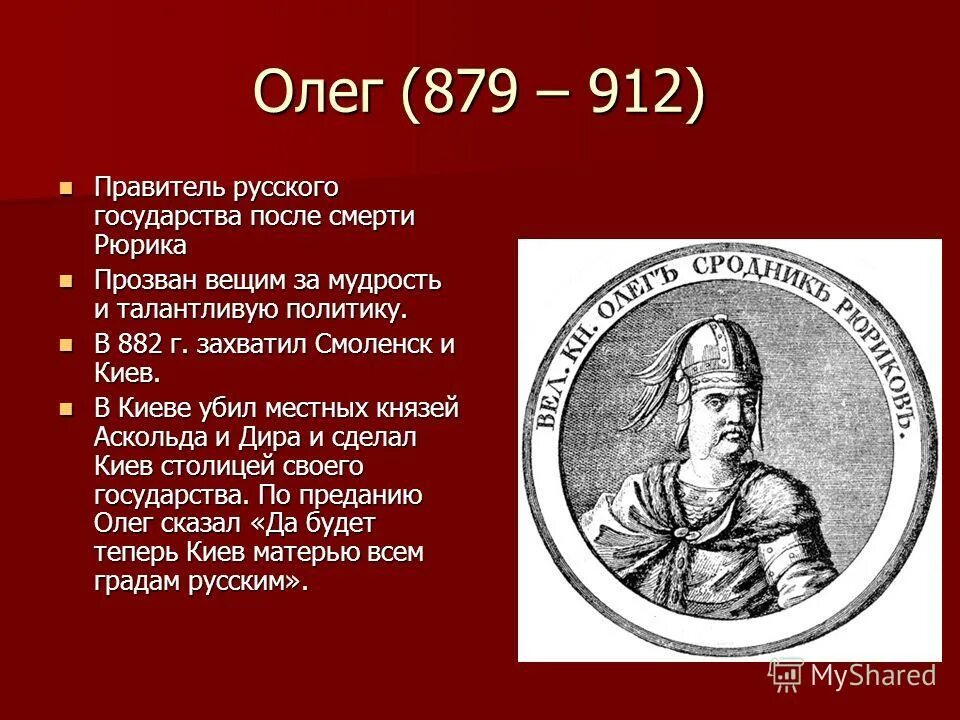 Олег (879 – 912)

Правитель русского государства после смерти Рюрика

Прозван вещим за мудрость и талантливую политику.

В 882 г. захватил Смоленск и Киев.

В Киеве убил местных князей Аскольда и Дира и сделал Киев столицей своего государства. По преданию Олег сказал «Да будет теперь Киев матерью всем градам русским».

ВЕЛ. КН. ОЛЕГЪ СРОДНИКЪ РЮРИКОВЪ.

MyShared